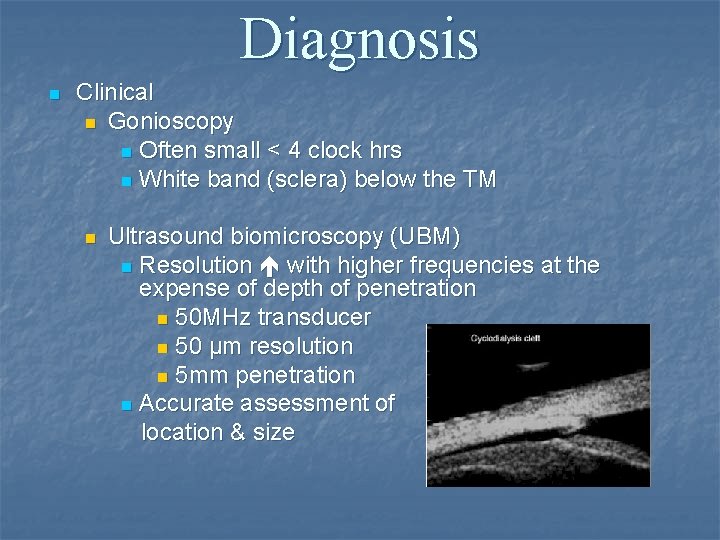 Diagnosis

Clinical

Gonioscopy

Often small < 4 clock hrs

White band (sclera) below the TM

Ultrasound biomicroscopy (UBM)

Resolution ↑ with higher frequencies at the expense of depth of penetration

50MHz transducer

50 μm resolution

5mm penetration

Accurate assessment of location & size

Cyclodialysis cleft